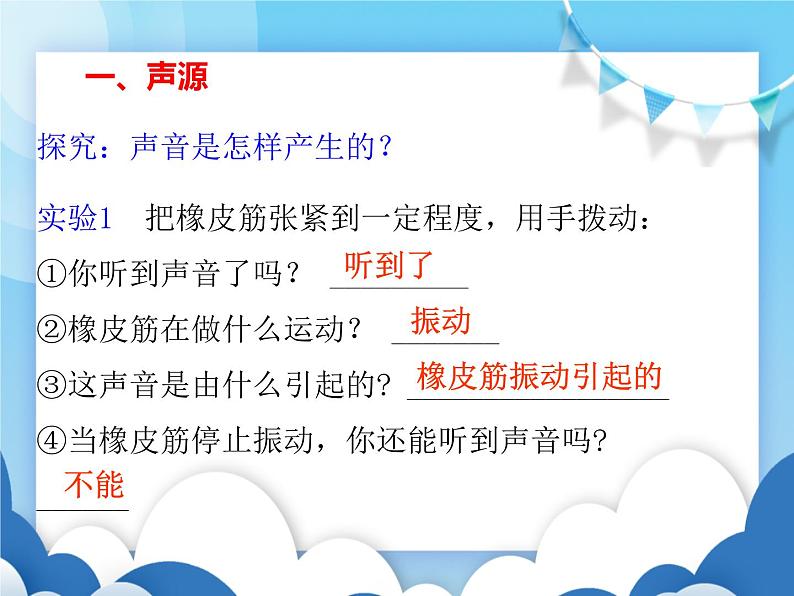 一、声源

探究：声音是怎样产生的？

实验1　把橡皮筋张紧到一定程度，用手拨动：

①你听到声音了吗？ 听到了

②橡皮筋在做什么运动？ 振动

③这声音是由什么引起的? 橡皮筋振动引起的

④当橡皮筋停止振动，你还能听到声音吗?
不能